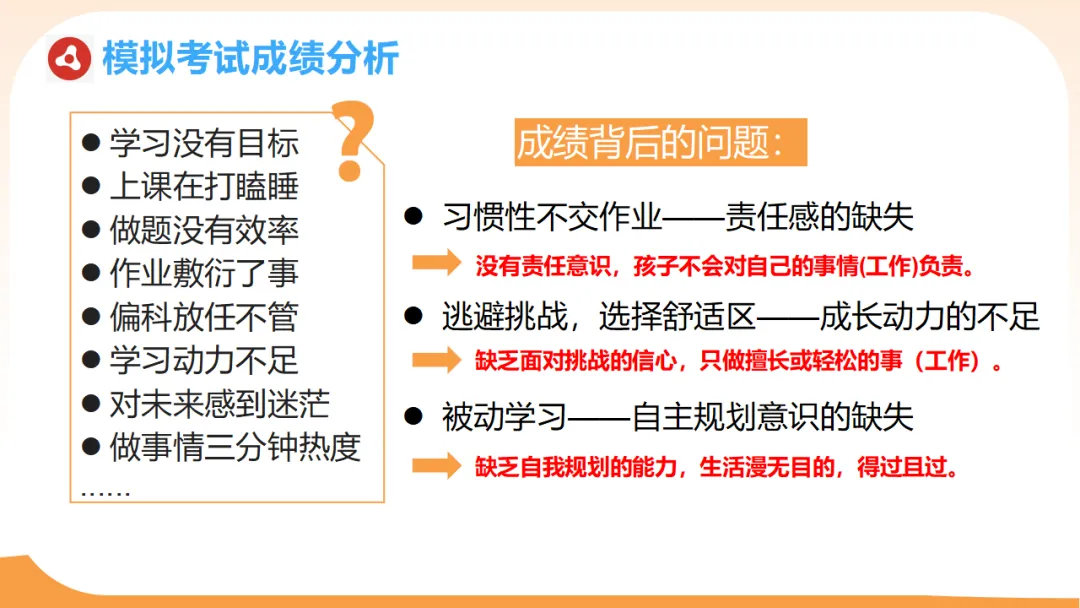 模拟考试成绩分析

● 学习没有目标
● 上课在打瞌睡
● 做题没有效率
● 作业敷衍了事
● 偏科放任不管
● 学习动力不足
● 对未来感到迷茫
● 做事情三分钟热度
……

?

成绩背后的问题：

● 习惯性不交作业——责任感的缺失

没有责任意识，孩子不会对自己的事情(工作)负责。

● 逃避挑战，选择舒适区——成长动力的不足

缺乏面对挑战的信心，只做擅长或轻松的事（工作）。

● 被动学习——自主规划意识的缺失

缺乏自我规划的能力，生活漫无目的，得过且过。